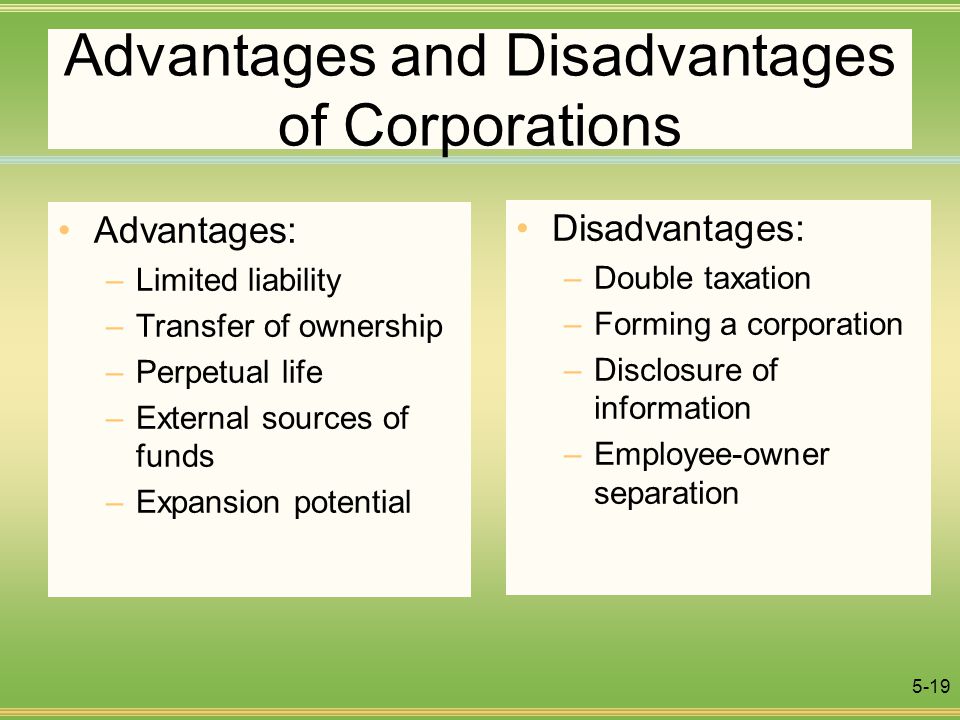 Advantages and Disadvantages of Corporations

• Advantages:
– Limited liability
– Transfer of ownership
– Perpetual life
– External sources of funds
– Expansion potential

• Disadvantages:
– Double taxation
– Forming a corporation
– Disclosure of information
– Employee-owner separation

5-19